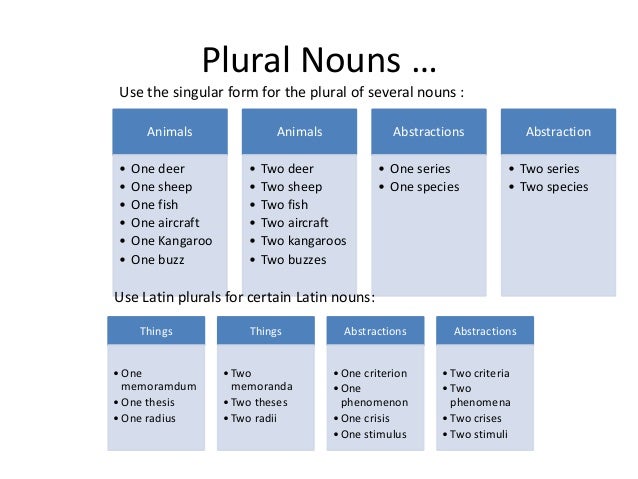 Plural Nouns …

Use the singular form for the plural of several nouns :

Animals
• One deer
• One sheep
• One fish
• One aircraft
• One Kangaroo
• One buzz

Animals
• Two deer
• Two sheep
• Two fish
• Two aircraft
• Two kangaroos
• Two buzzes

Abstractions
• One series
• One species

Abstraction
• Two series
• Two species

Use Latin plurals for certain Latin nouns:

Things
• One memoramdum
• One thesis
• One radius

Things
• Two memoranda
• Two theses
• Two radii

Abstractions
• One criterion
• One phenomenon
• One crisis
• One stimulus

Abstractions
• Two criteria
• Two phenomena
• Two crises
• Two stimuli